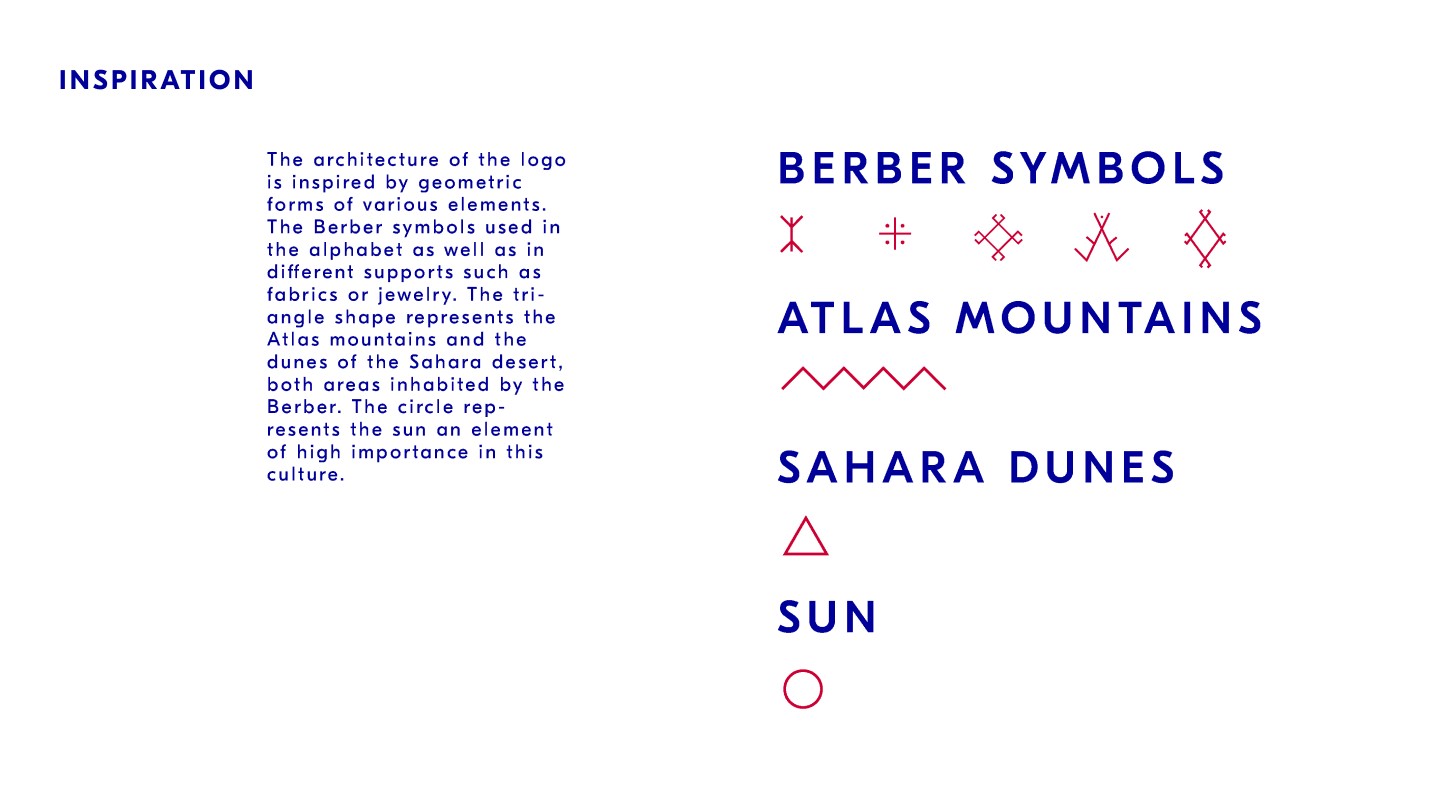 INSPIRATION

The architecture of the logo is inspired by geometric forms of various elements. The Berber symbols used in the alphabet as well as in different supports such as fabrics or jewelry. The triangle shape represents the Atlas mountains and the dunes of the Sahara desert, both areas inhabited by the Berber. The circle represents the sun an element of high importance in this culture.

BERBER SYMBOLS

ATLAS MOUNTAINS

SAHARA DUNES

SUN